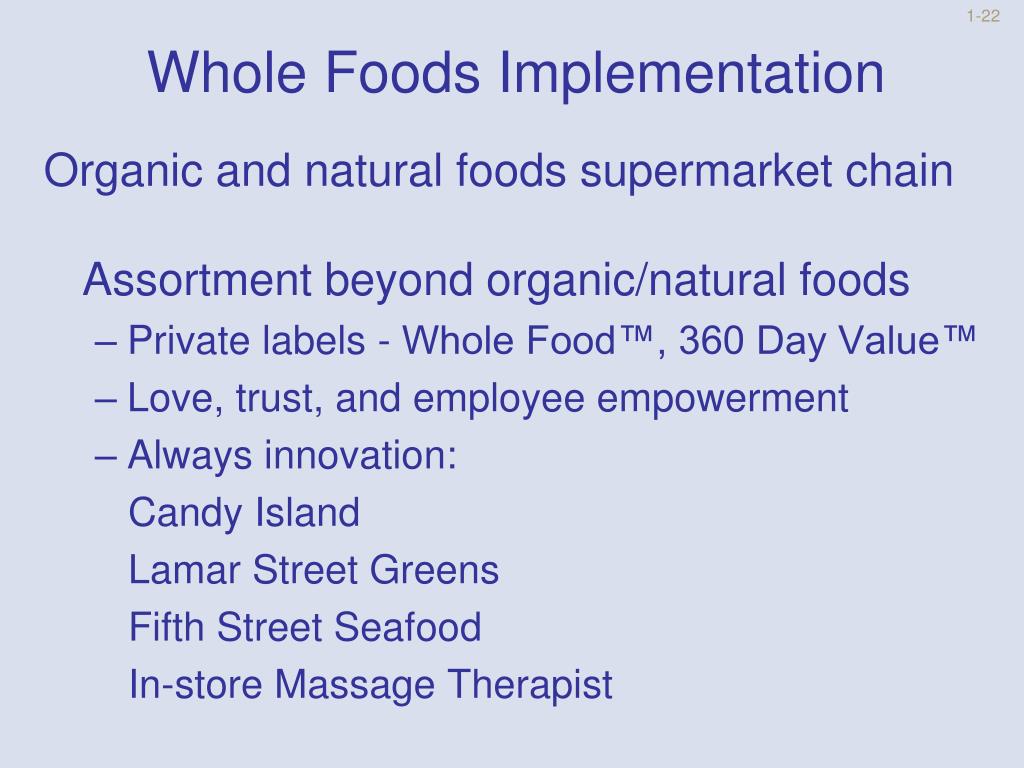 1-22

Whole Foods Implementation

Organic and natural foods supermarket chain

Assortment beyond organic/natural foods

– Private labels - Whole Food™, 360 Day Value™

– Love, trust, and employee empowerment

– Always innovation:

Candy Island

Lamar Street Greens

Fifth Street Seafood

In-store Massage Therapist